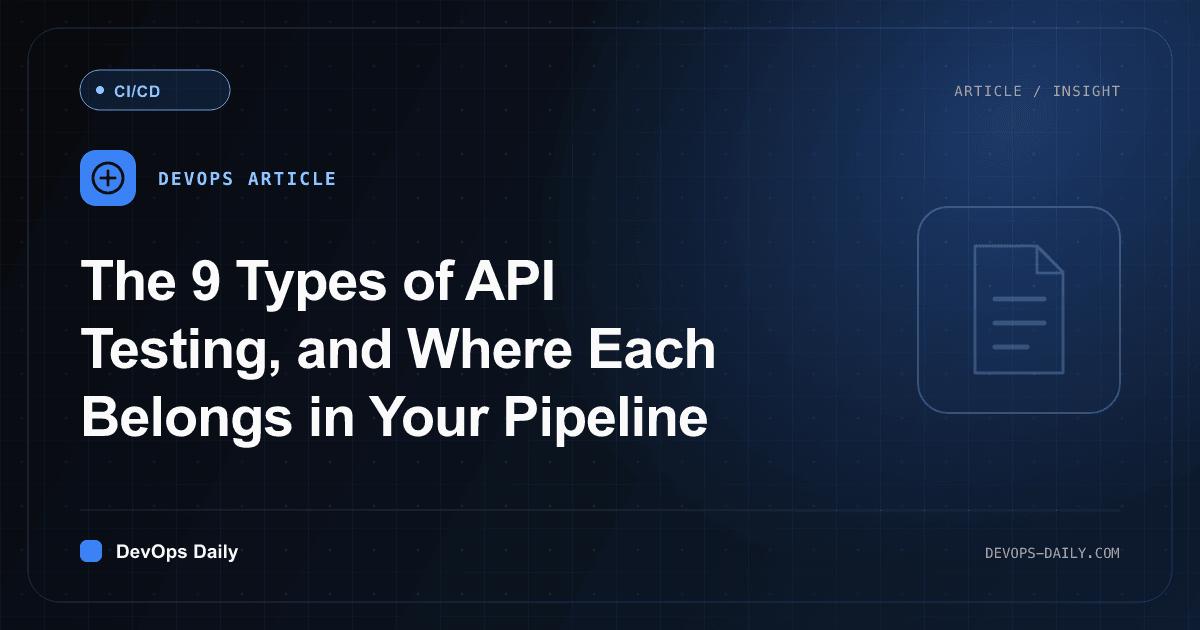 CI/CD

ARTICLE / INSIGHT

DEVOPS ARTICLE

The 9 Types of API Testing, and Where Each Belongs in Your Pipeline

DevOps Daily

DEVOPS-DAILY.COM